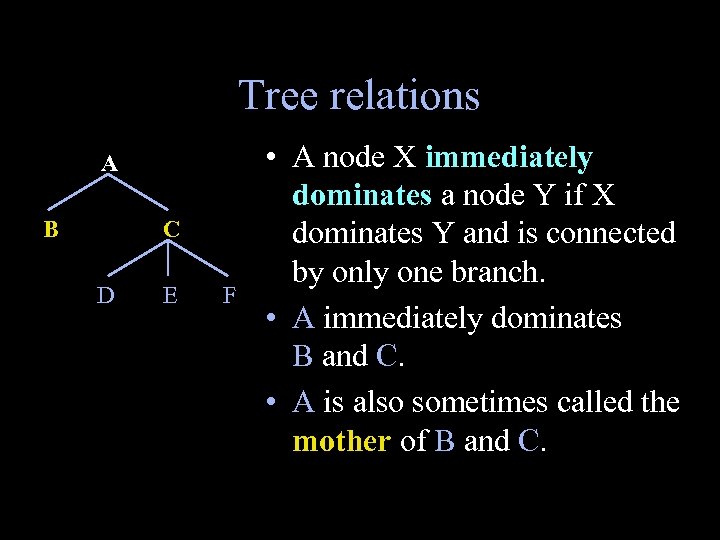 Tree relations

A

B C

D E F

• A node X immediately dominates a node Y if X dominates Y and is connected by only one branch.
• A immediately dominates B and C.
• A is also sometimes called the mother of B and C.